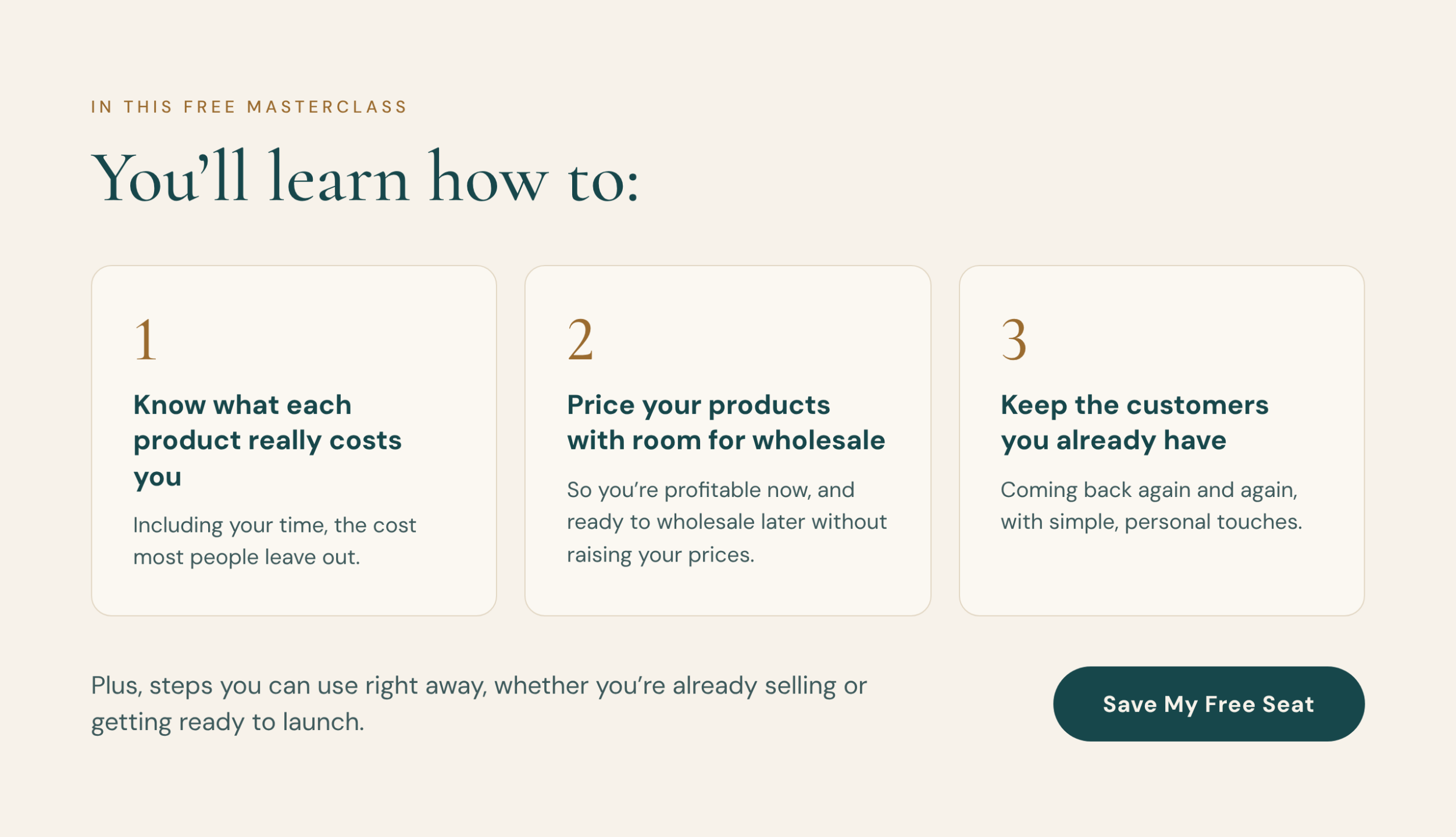 IN THIS FREE MASTERCLASS

You'll learn how to:

1

Know what each product really costs you

Including your time, the cost most people leave out.

2

Price your products with room for wholesale

So you're profitable now, and ready to wholesale later without raising your prices.

3

Keep the customers you already have

Coming back again and again, with simple, personal touches.

Plus, steps you can use right away, whether you're already selling or getting ready to launch.

Save My Free Seat